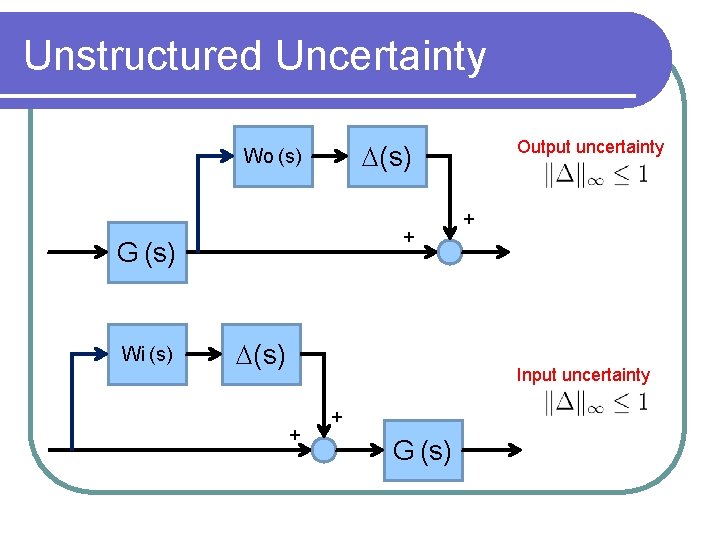 Unstructured Uncertainty

Wo (s)

$\Delta$(s)

Output uncertainty
$\|\Delta\|_\infty \leq 1$

+

+

G (s)

Wi (s)

$\Delta$(s)

Input uncertainty
$\|\Delta\|_\infty \leq 1$

+

+

G (s)